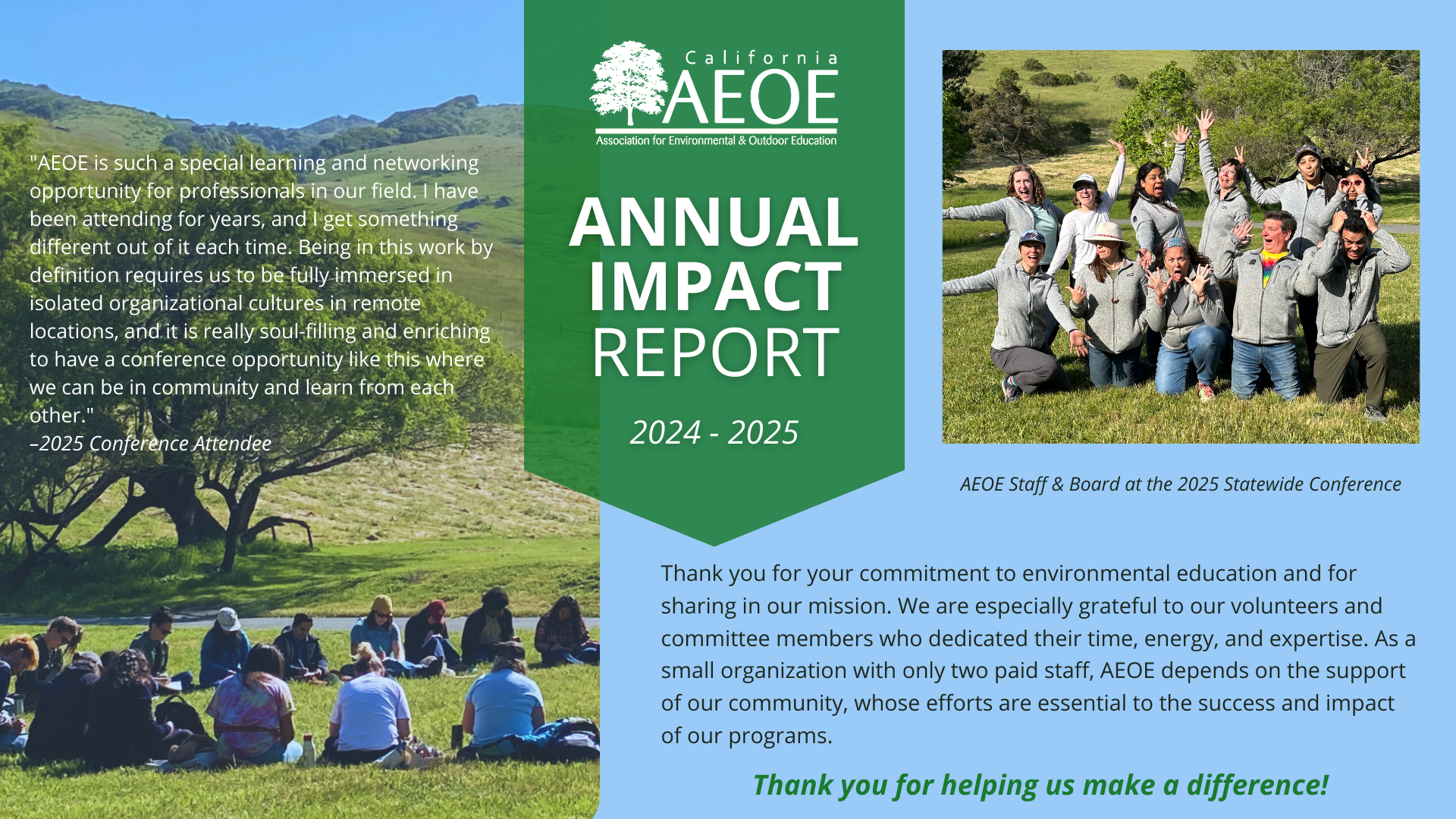 "AEOE is such a special learning and networking opportunity for professionals in our field. I have been attending for years, and I get something different out of it each time. Being in this work by definition requires us to be fully immersed in isolated organizational cultures in remote locations, and it is really soul-filling and enriching to have a conference opportunity like this where we can be in community and learn from each other."
–2025 Conference Attendee

California
AEOE
Association for Environmental & Outdoor Education

ANNUAL IMPACT REPORT

2024 - 2025

AEOE Staff & Board at the 2025 Statewide Conference

Thank you for your commitment to environmental education and for sharing in our mission. We are especially grateful to our volunteers and committee members who dedicated their time, energy, and expertise. As a small organization with only two paid staff, AEOE depends on the support of our community, whose efforts are essential to the success and impact of our programs.

Thank you for helping us make a difference!